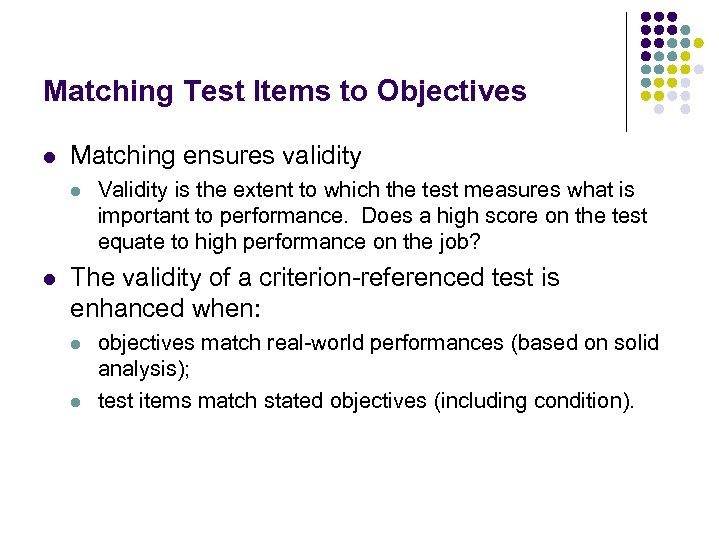 Matching Test Items to Objectives

- Matching ensures validity
  - Validity is the extent to which the test measures what is important to performance. Does a high score on the test equate to high performance on the job?
- The validity of a criterion-referenced test is enhanced when:
  - objectives match real-world performances (based on solid analysis);
  - test items match stated objectives (including condition).